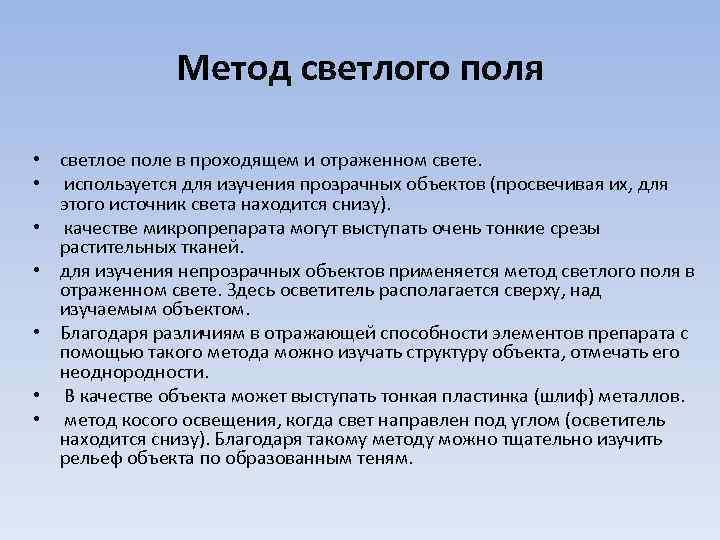 Метод светлого поля

• светлое поле в проходящем и отраженном свете.
• используется для изучения прозрачных объектов (просвечивая их, для этого источник света находится снизу).
• качестве микропрепарата могут выступать очень тонкие срезы растительных тканей.
• для изучения непрозрачных объектов применяется метод светлого поля в отраженном свете. Здесь осветитель располагается сверху, над изучаемым объектом.
• Благодаря различиям в отражающей способности элементов препарата с помощью такого метода можно изучать структуру объекта, отмечать его неоднородности.
• В качестве объекта может выступать тонкая пластинка (шлиф) металлов.
• метод косого освещения, когда свет направлен под углом (осветитель находится снизу). Благодаря такому методу можно тщательно изучить рельеф объекта по образованным теням.